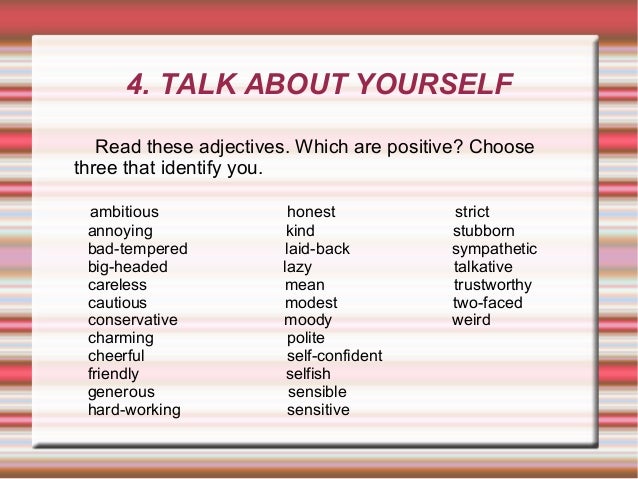 4. TALK ABOUT YOURSELF

Read these adjectives. Which are positive? Choose three that identify you.

ambitious
annoying
bad-tempered
big-headed
careless
cautious
conservative
charming
cheerful
friendly
generous
hard-working

honest
kind
laid-back
lazy
mean
modest
moody
polite
self-confident
selfish
sensible
sensitive

strict
stubborn
sympathetic
talkative
trustworthy
two-faced
weird